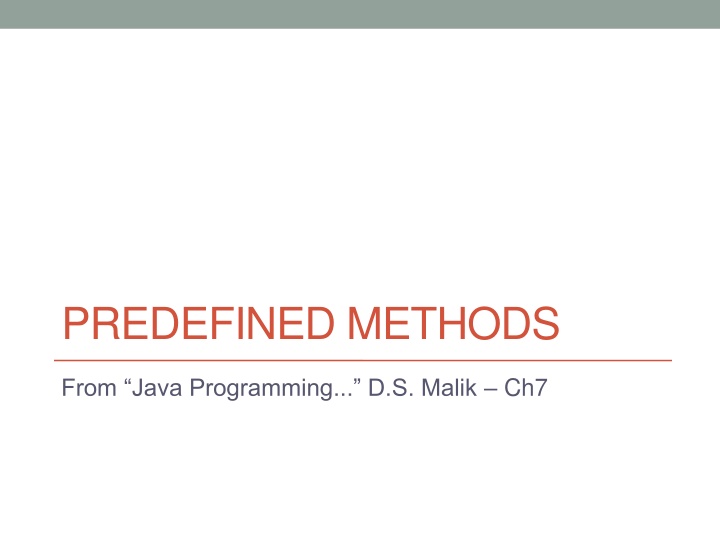 PREDEFINED METHODS

From “Java Programming...” D.S. Malik – Ch7